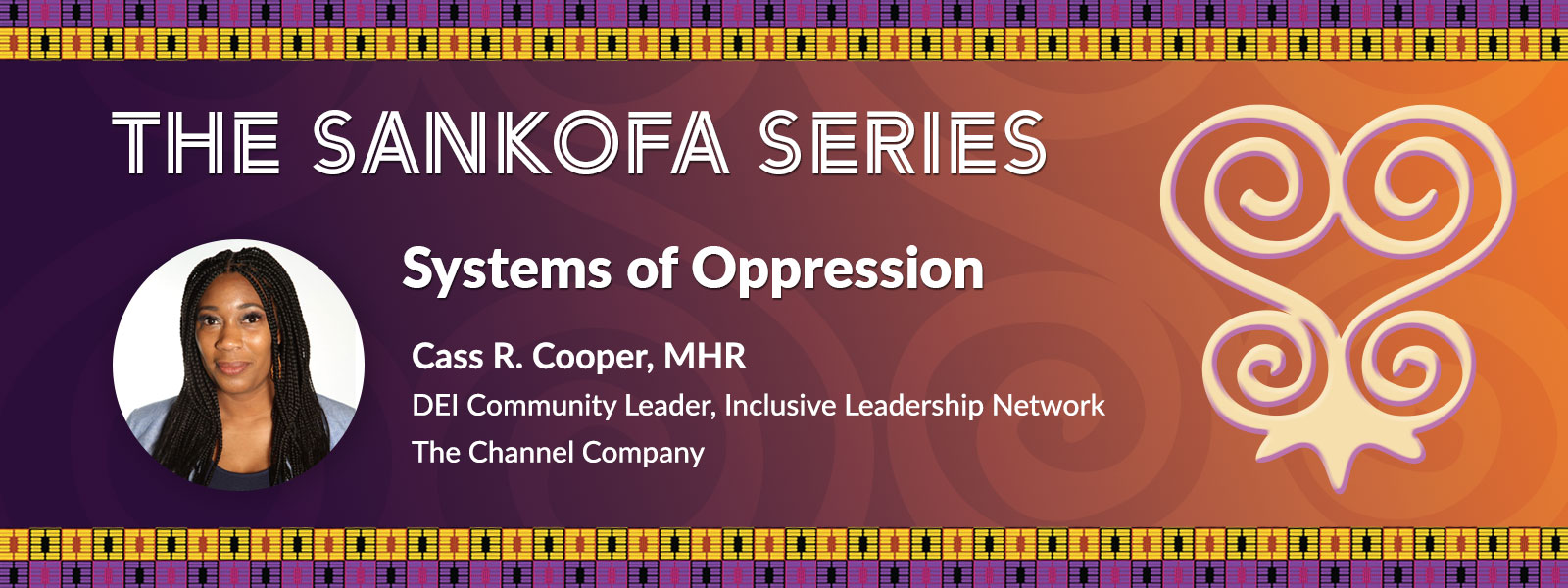 THE SANKOFA SERIES

Systems of Oppression

Cass R. Cooper, MHR
DEI Community Leader, Inclusive Leadership Network
The Channel Company